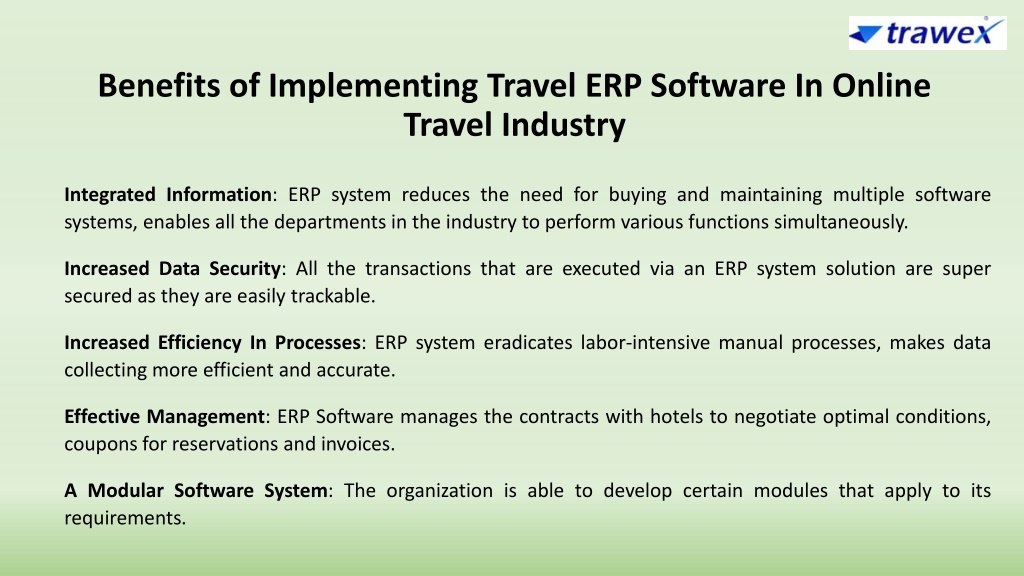 trawex

Benefits of Implementing Travel ERP Software In Online Travel Industry

Integrated Information: ERP system reduces the need for buying and maintaining multiple software systems, enables all the departments in the industry to perform various functions simultaneously.

Increased Data Security: All the transactions that are executed via an ERP system solution are super secured as they are easily trackable.

Increased Efficiency In Processes: ERP system eradicates labor-intensive manual processes, makes data collecting more efficient and accurate.

Effective Management: ERP Software manages the contracts with hotels to negotiate optimal conditions, coupons for reservations and invoices.

A Modular Software System: The organization is able to develop certain modules that apply to its requirements.